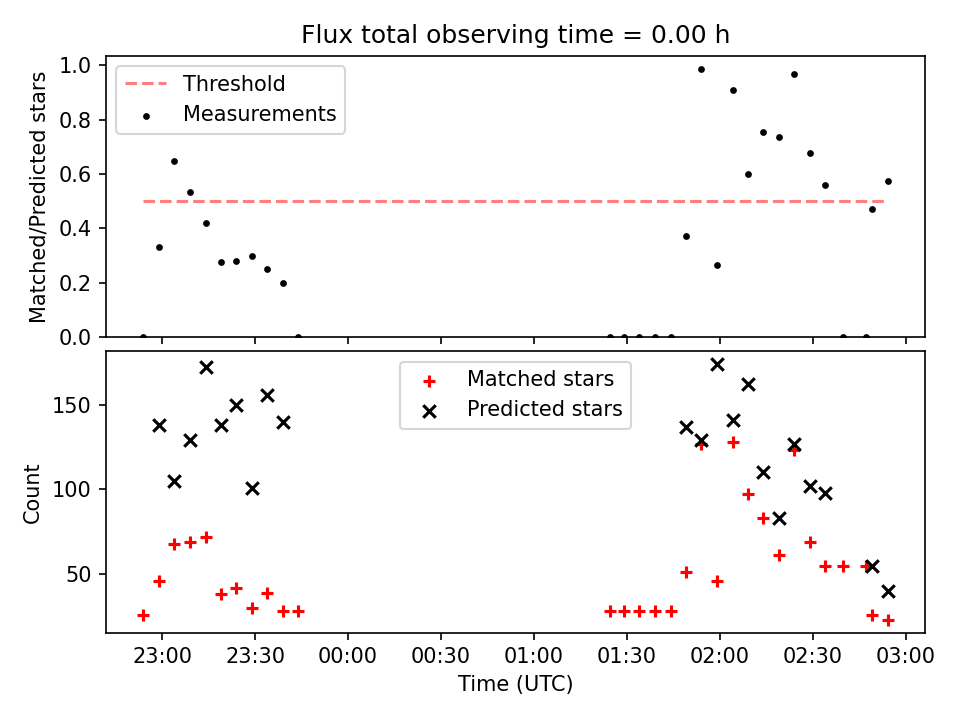 Flux total observing time = 0.00 h

Threshold
Measurements

Matched/Predicted stars

1.0
0.8
0.6
0.4
0.2
0.0

Matched stars
Predicted stars

Count

150
100
50

23:00
23:30
00:00
00:30
01:00
01:30
02:00
02:30
03:00

Time (UTC)